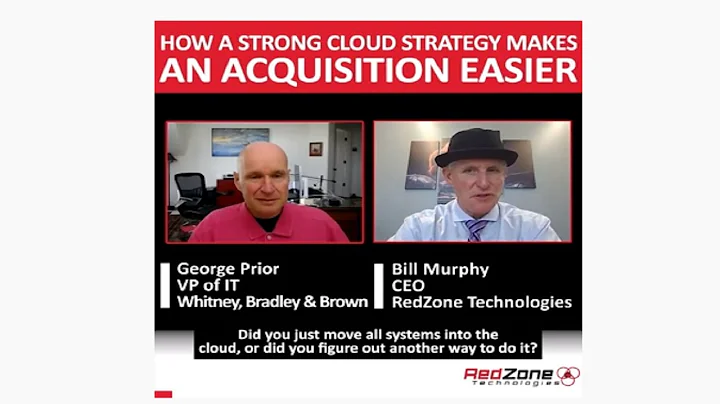 HOW A STRONG CLOUD STRATEGY MAKES AN ACQUISITION EASIER

George Prior
VP of IT
Whitney, Bradley & Brown

Bill Murphy
CEO
RedZone Technologies

Did you just move all systems into the cloud, or did you figure out another way to do it?

RedZone Technologies